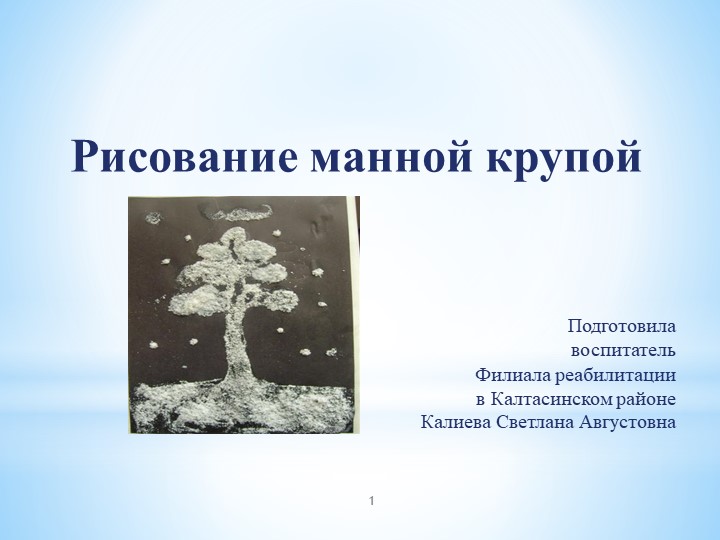 Рисование манной крупой

Подготовила
воспитатель
Филиала реабилитации
в Калтасинском районе
Калиева Светлана Августовна

1